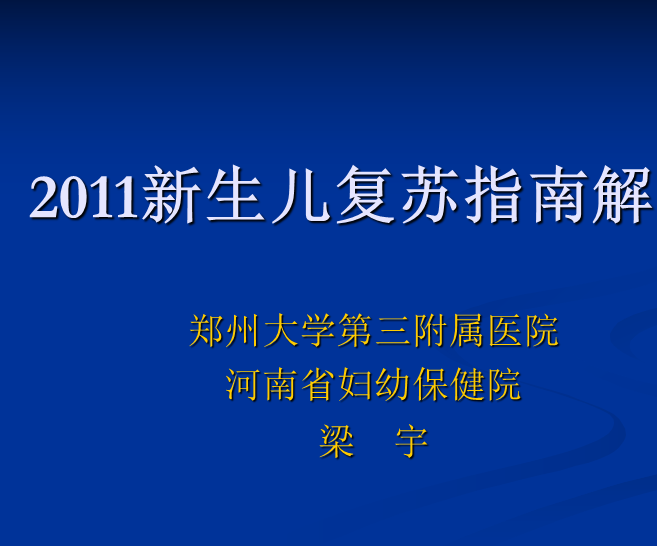 2011新生儿复苏指南解

郑州大学第三附属医院
河南省妇幼保健院
梁 宇